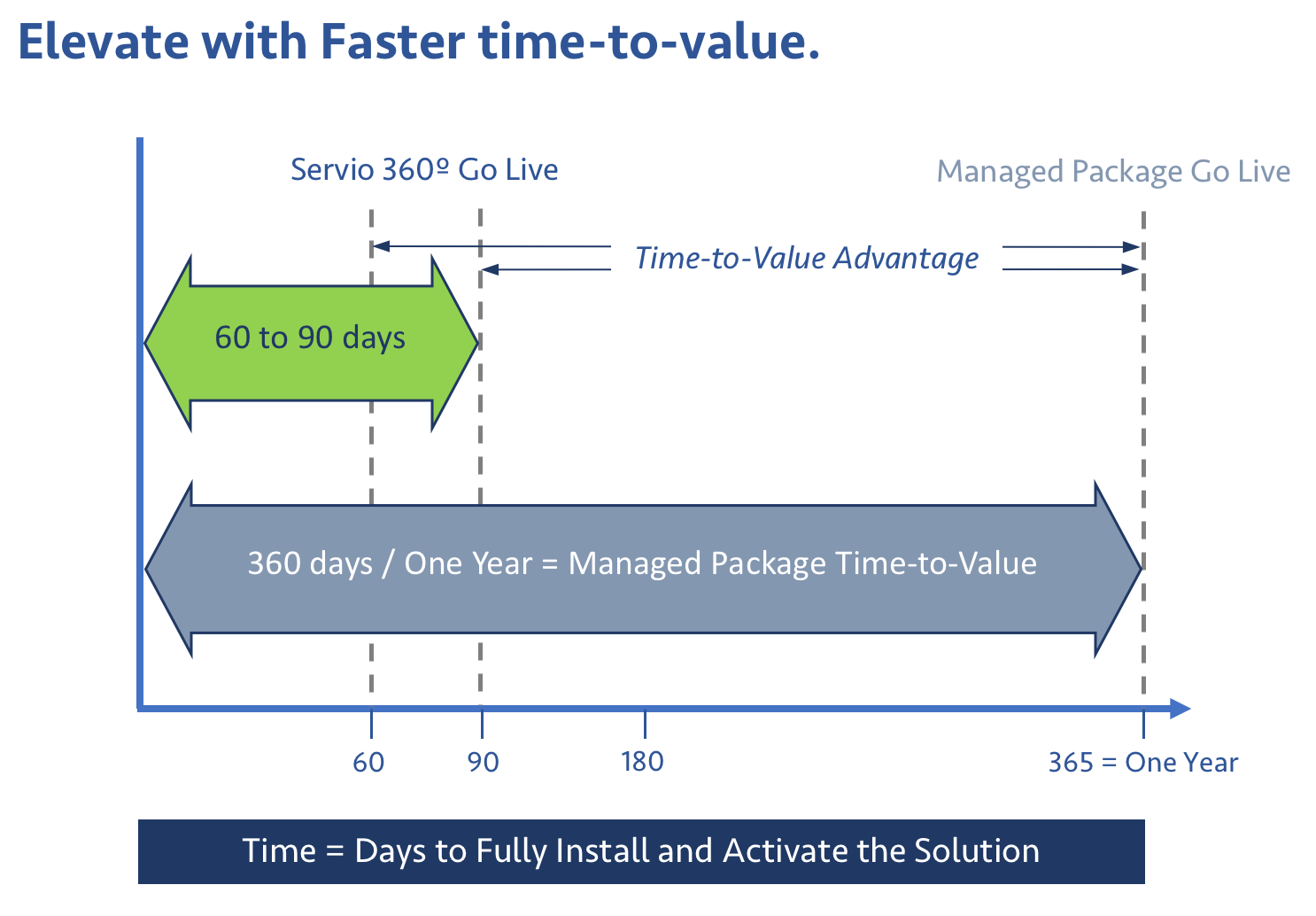 Elevate with Faster time-to-value.

Servio 360º Go Live

Managed Package Go Live

Time-to-Value Advantage

60 to 90 days

360 days / One Year = Managed Package Time-to-Value

60

90

180

365 = One Year

Time = Days to Fully Install and Activate the Solution